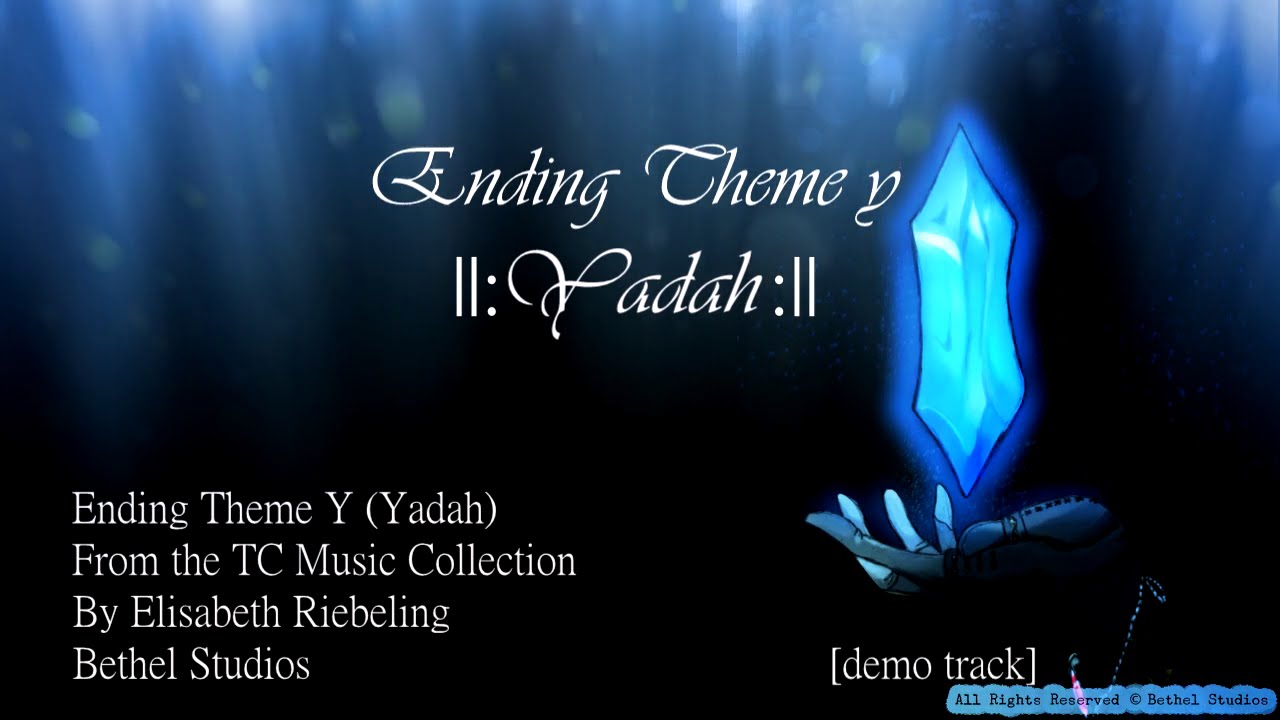 Ending Theme y
||:Yadah:||

Ending Theme Y (Yadah)
From the TC Music Collection
By Elisabeth Riebeling
Bethel Studios

[demo track]

All Rights Reserved © Bethel Studios